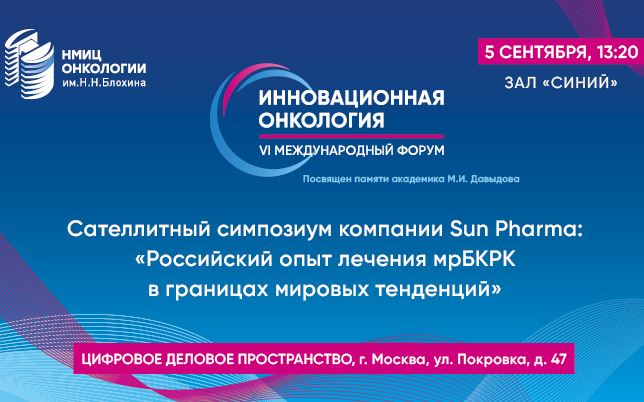 НМИЦ ОНКОЛОГИИ им.Н.Н.Блохина

5 СЕНТЯБРЯ, 13:20

ЗАЛ «СИНИЙ»

ИННОВАЦИОННАЯ ОНКОЛОГИЯ

VI МЕЖДУНАРОДНЫЙ ФОРУМ

Посвящен памяти академика М.И. Давыдова

Сателлитный симпозиум компании Sun Pharma: «Российский опыт лечения мрБКРК в границах мировых тенденций»

ЦИФРОВОЕ ДЕЛОВОЕ ПРОСТРАНСТВО, г. Москва, ул. Покровка, д. 47